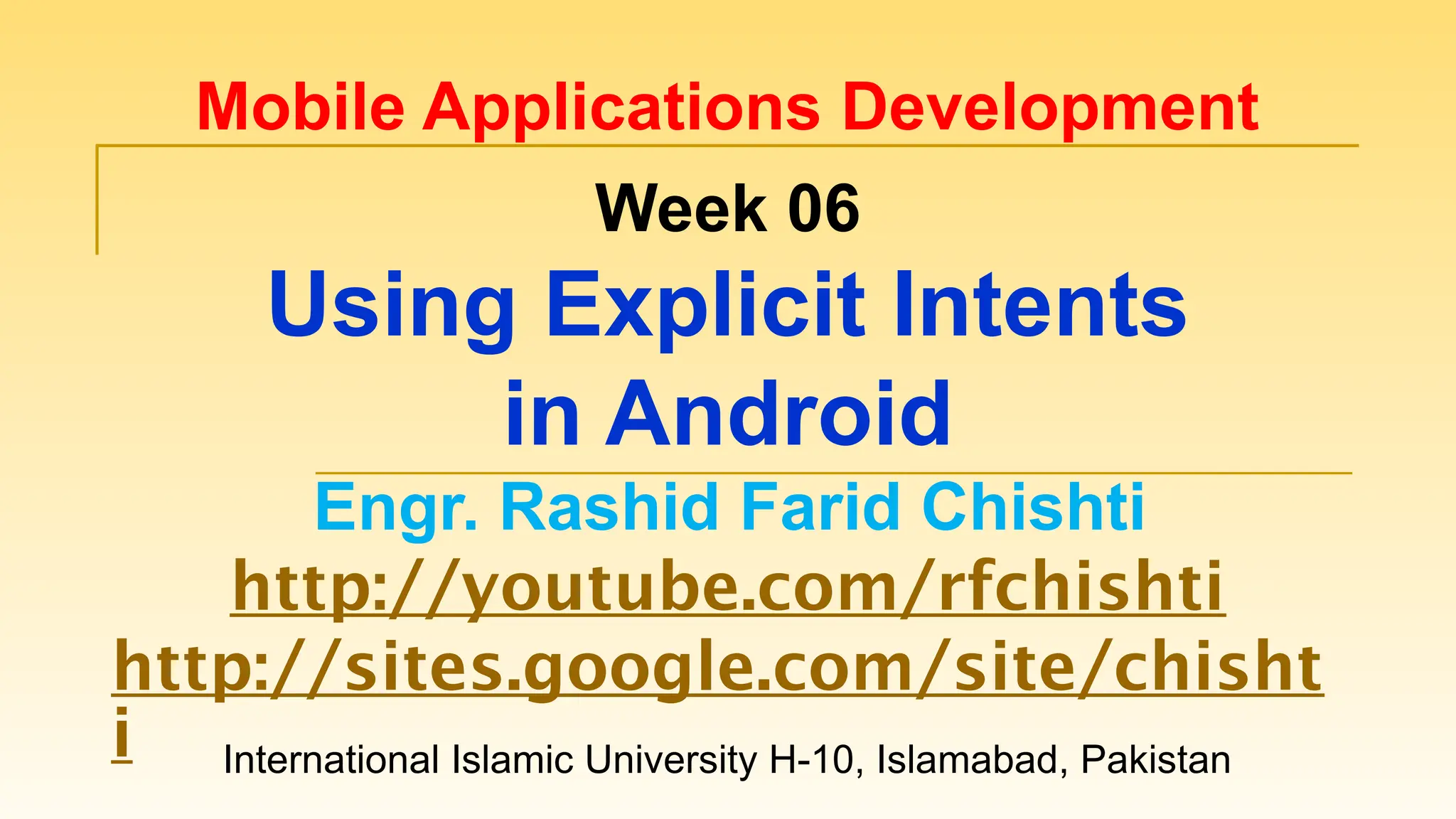 Mobile Applications Development

Week 06

Using Explicit Intents in Android

Engr. Rashid Farid Chishti

http://youtube.com/rfchishti

http://sites.google.com/site/chishti

International Islamic University H-10, Islamabad, Pakistan